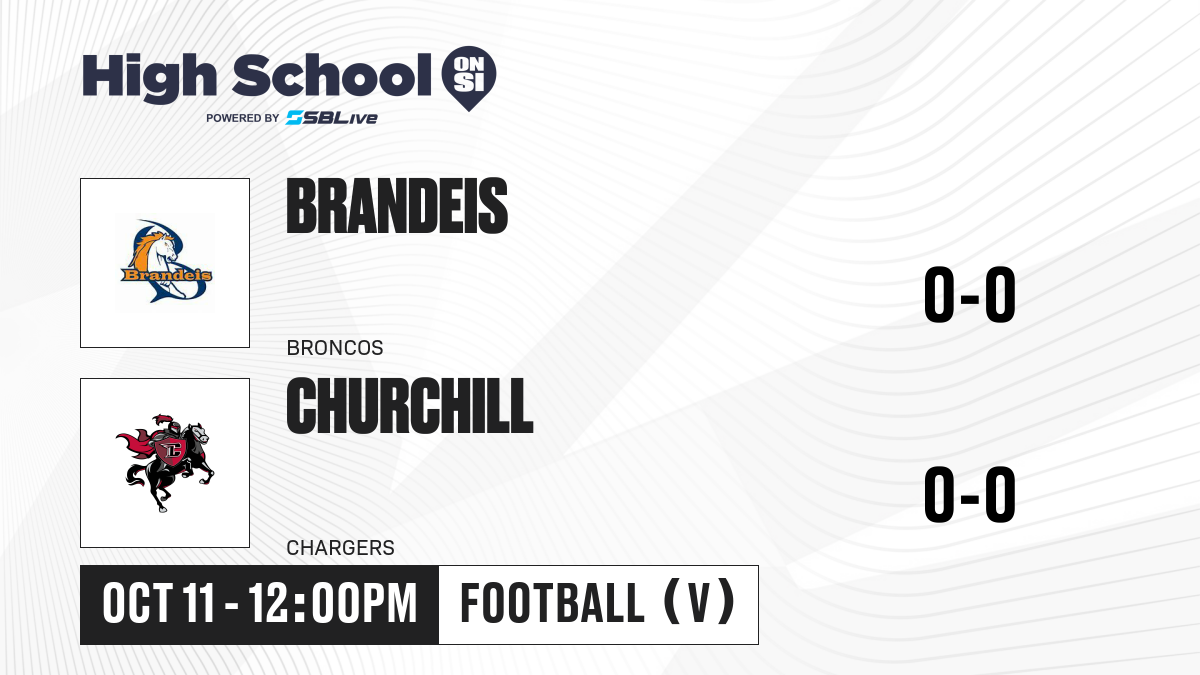 High School ON SI
POWERED BY SBLive

Brandeis

BRANDEIS

BRONCOS

0-0

CHURCHILL

CHARGERS

0-0

OCT 11 - 12:00PM

FOOTBALL (V)